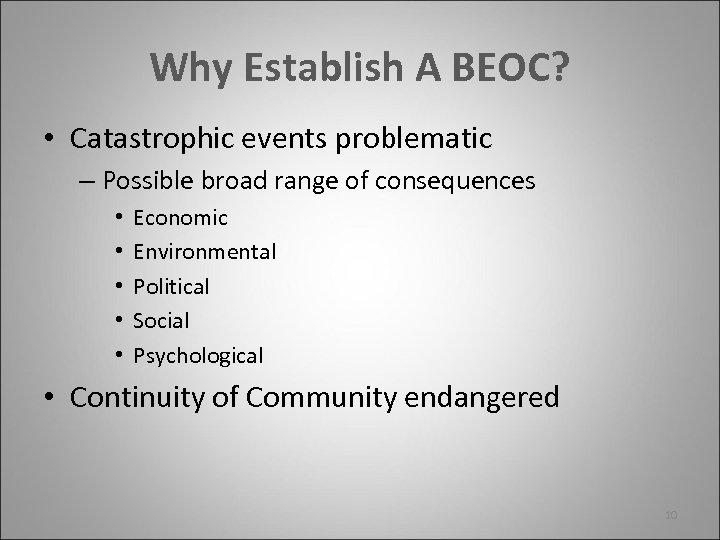 Why Establish A BEOC?

• Catastrophic events problematic
– Possible broad range of consequences
• Economic
• Environmental
• Political
• Social
• Psychological
• Continuity of Community endangered

10